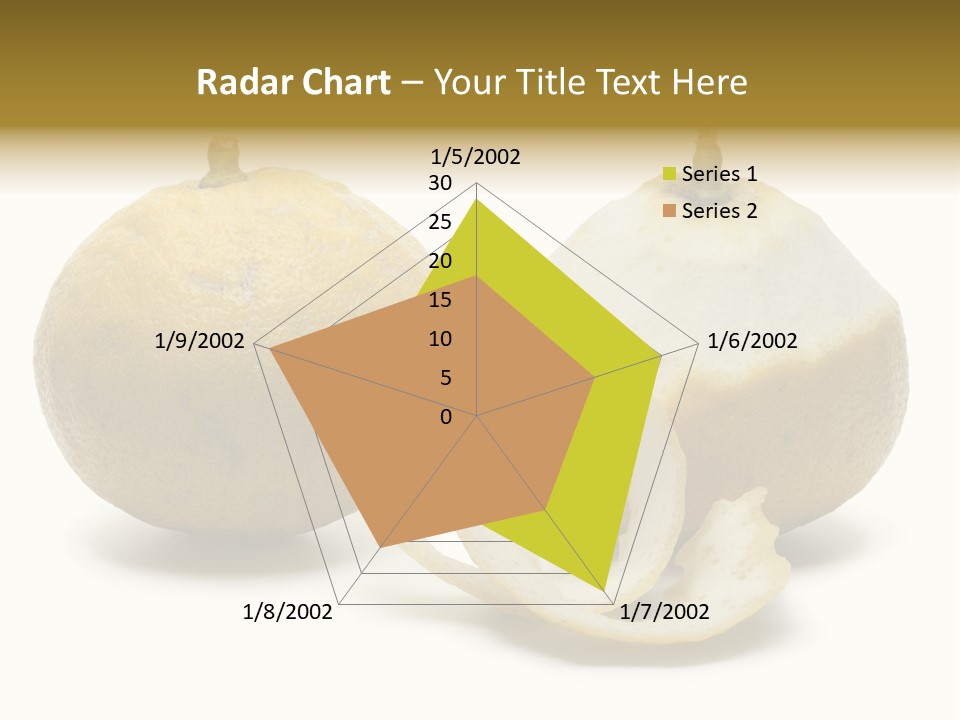 Radar Chart – Your Title Text Here

1/5/2002
30
25
20
15
10
5
0
1/6/2002
1/7/2002
1/8/2002
1/9/2002

Series 1
Series 2